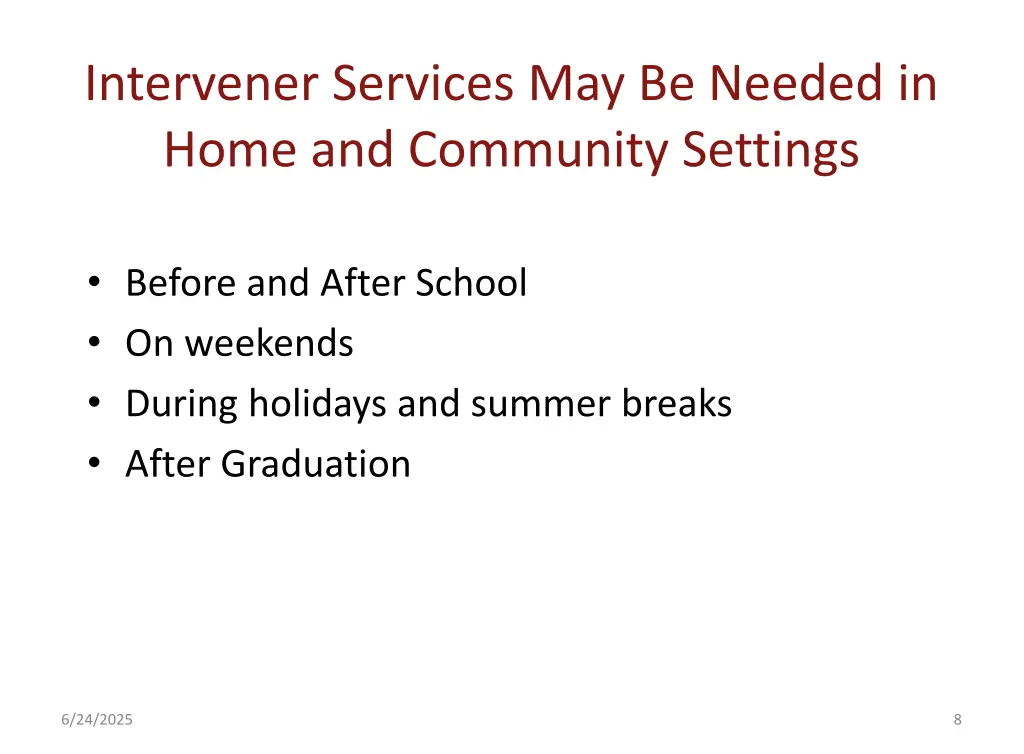 Intervener Services May Be Needed in Home and Community Settings

• Before and After School
• On weekends
• During holidays and summer breaks
• After Graduation

6/24/2025

8